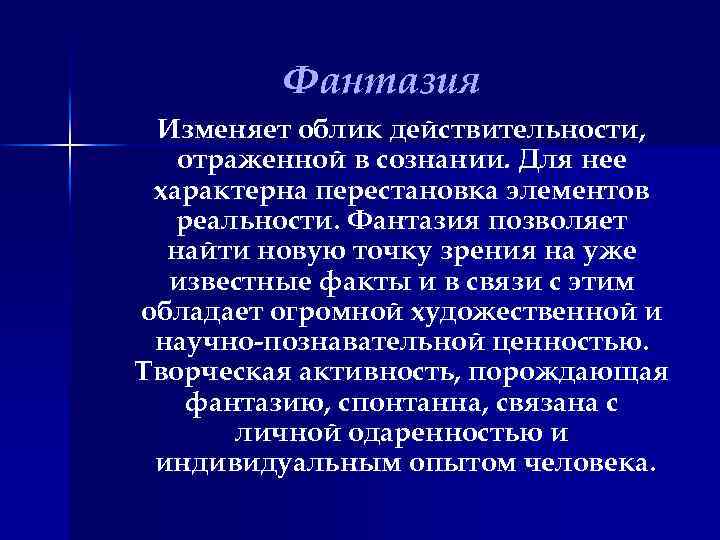 Фантазия

Изменяет облик действительности, отраженной в сознании. Для нее характерна перестановка элементов реальности. Фантазия позволяет найти новую точку зрения на уже известные факты и в связи с этим обладает огромной художественной и научно-познавательной ценностью. Творческая активность, порождающая фантазию, спонтанна, связана с личной одаренностью и индивидуальным опытом человека.